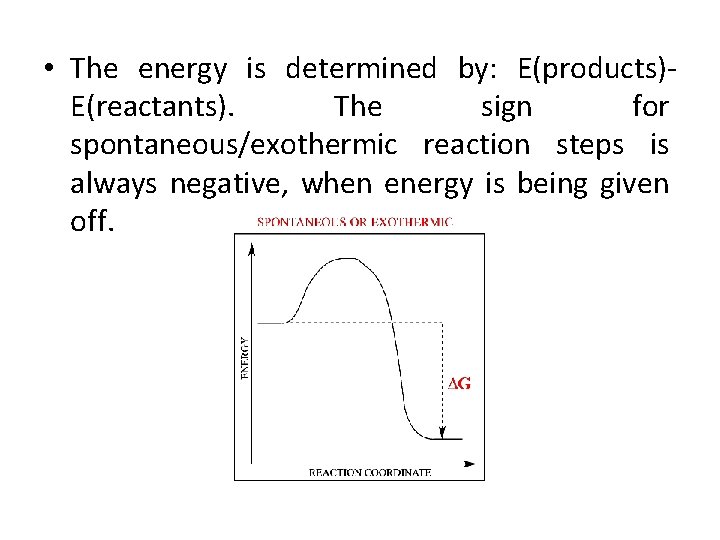 • The energy is determined by: E(products)-E(reactants). The sign for spontaneous/exothermic reaction steps is always negative, when energy is being given off.

SPONTANEOUS OR EXOTHERMIC

ENERGY

$\Delta G$

REACTION COORDINATE